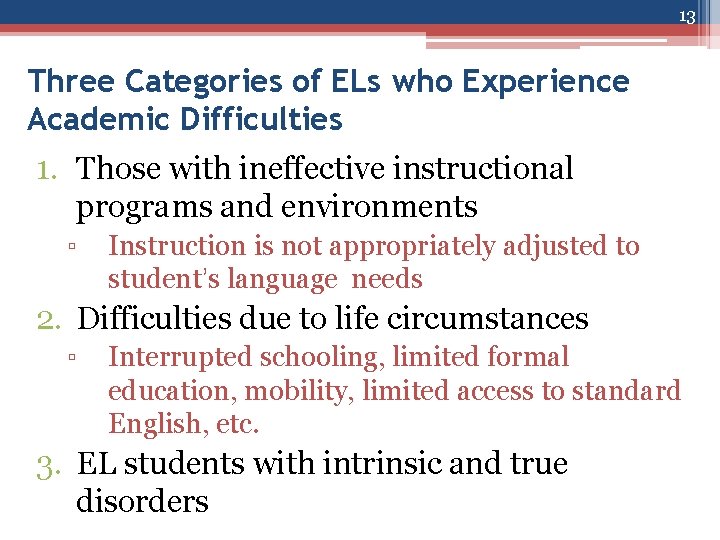 13

Three Categories of ELs who Experience Academic Difficulties

1. Those with ineffective instructional programs and environments
▫ Instruction is not appropriately adjusted to student's language needs
2. Difficulties due to life circumstances
▫ Interrupted schooling, limited formal education, mobility, limited access to standard English, etc.
3. EL students with intrinsic and true disorders